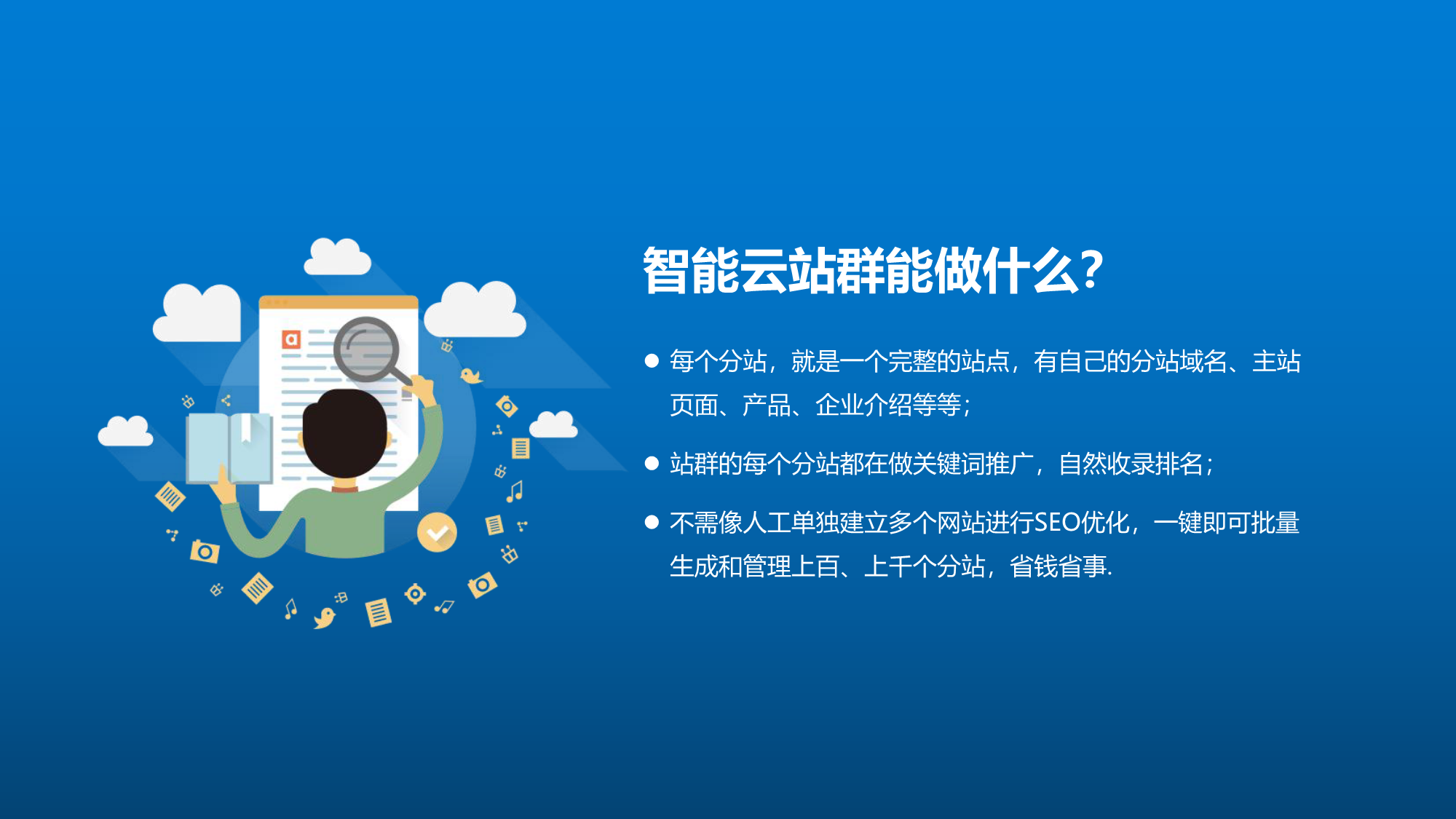 a

智能云站群能做什么?

● 每个分站，就是一个完整的站点，有自己的分站域名、主站页面、产品、企业介绍等等;

● 站群的每个分站都在做关键词推广，自然收录排名;

● 不需像人工单独建立多个网站进行SEO优化，一键即可批量生成和管理上百、上千个分站，省钱省事.